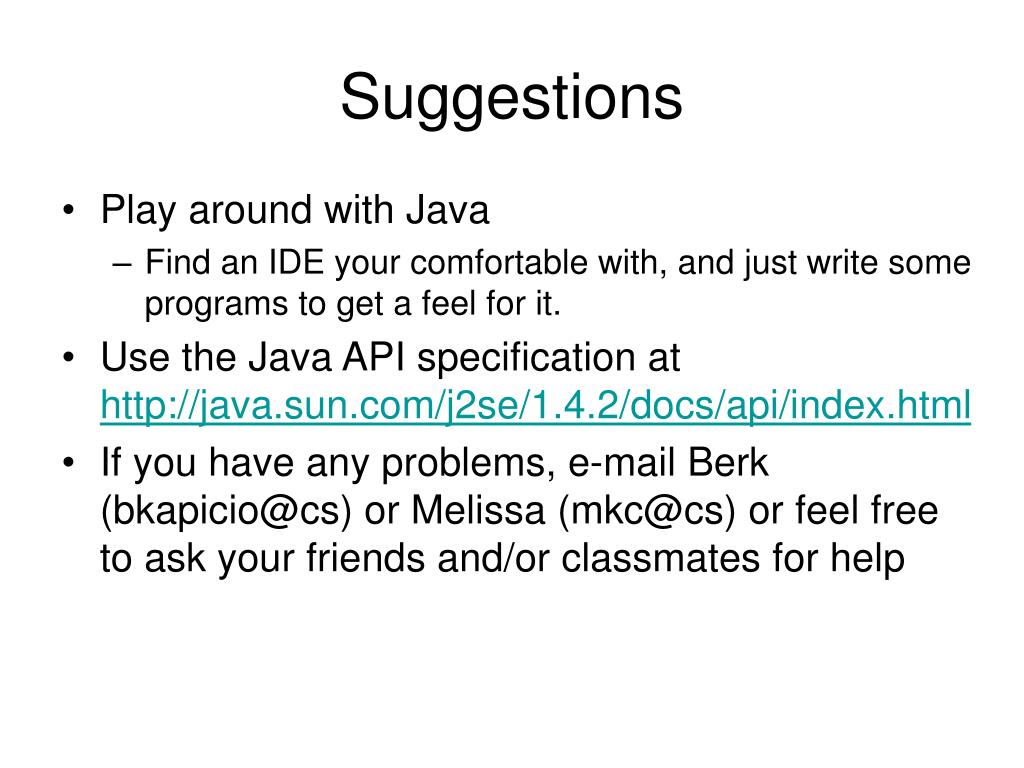 Suggestions

• Play around with Java
– Find an IDE your comfortable with, and just write some programs to get a feel for it.
• Use the Java API specification at http://java.sun.com/j2se/1.4.2/docs/api/index.html
• If you have any problems, e-mail Berk (bkapicio@cs) or Melissa (mkc@cs) or feel free to ask your friends and/or classmates for help